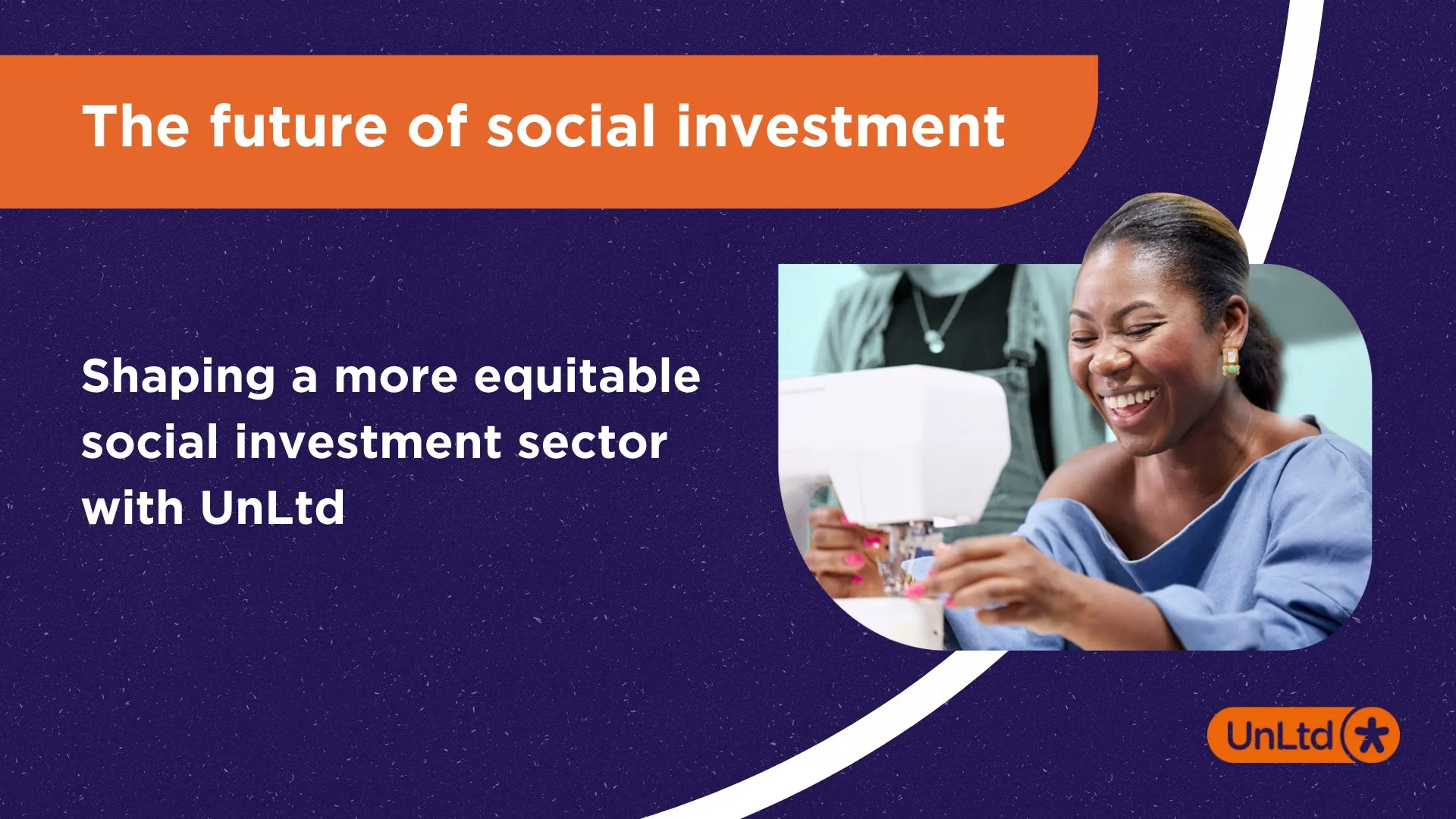 The future of social investment

Shaping a more equitable social investment sector with UnLtd

UnLtd